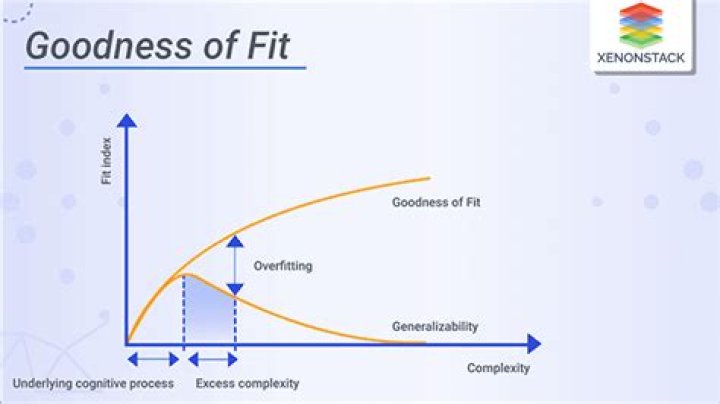 Goodness of Fit

XENONSTACK

Fit index

Goodness of Fit

Overfitting

Generalizability

Complexity

Underlying cognitive process

Excess complexity